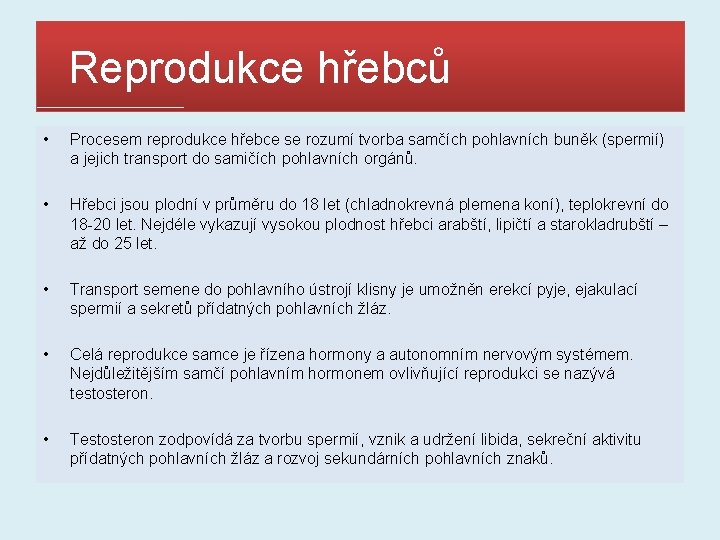 Reprodukce hřebců

• Procesem reprodukce hřebce se rozumí tvorba samčích pohlavních buněk (spermií) a jejich transport do samičích pohlavních orgánů.

• Hřebci jsou plodní v průměru do 18 let (chladnokrevná plemena koní), teplokrevní do 18-20 let. Nejdéle vykazují vysokou plodnost hřebci arabští, lipičtí a starokladrubští – až do 25 let.

• Transport semene do pohlavního ústrojí klisny je umožněn erekcí pyje, ejakulací spermií a sekretů přídatných pohlavních žláz.

• Celá reprodukce samce je řízena hormony a autonomním nervovým systémem. Nejdůležitějším samčí pohlavním hormonem ovlivňující reprodukci se nazývá testosteron.

• Testosteron zodpovídá za tvorbu spermií, vznik a udržení libida, sekreční aktivitu přídatných pohlavních žláz a rozvoj sekundárních pohlavních znaků.